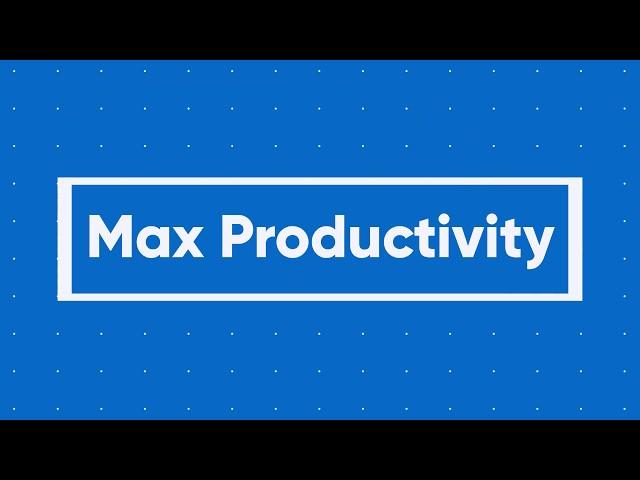 Max Productivity